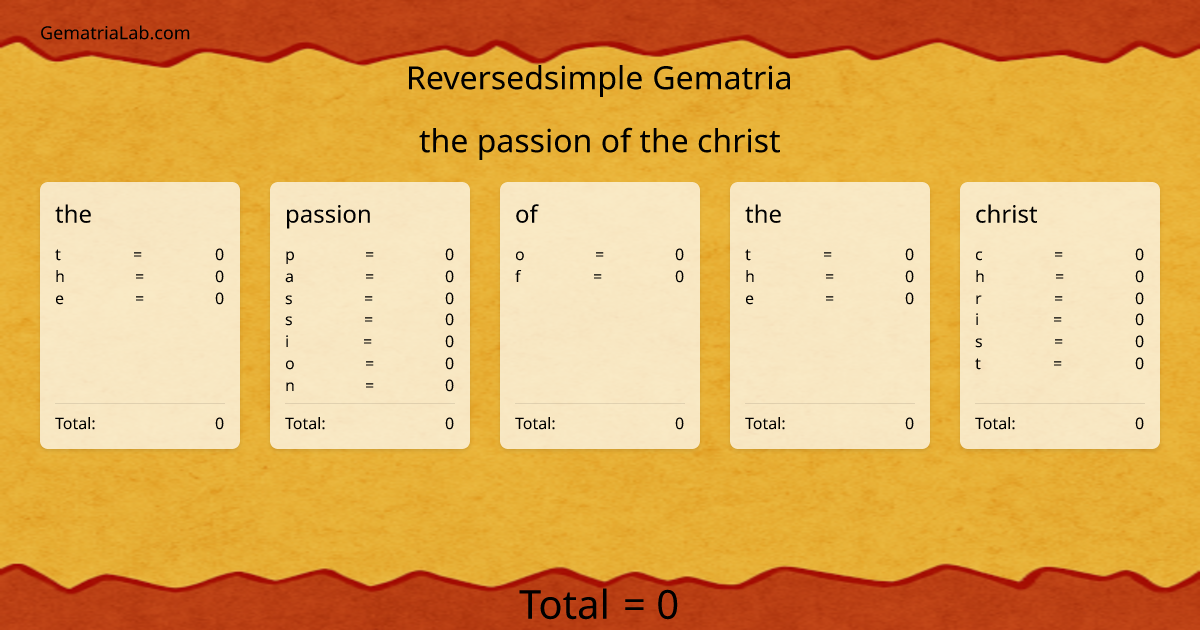 GematriaLab.com

Reversedsimple Gematria

the passion of the christ

the
t = 0
h = 0
e = 0
Total: 0

passion
p = 0
a = 0
s = 0
s = 0
i = 0
o = 0
n = 0
Total: 0

of
o = 0
f = 0
Total: 0

the
t = 0
h = 0
e = 0
Total: 0

christ
c = 0
h = 0
r = 0
i = 0
s = 0
t = 0
Total: 0

Total = 0